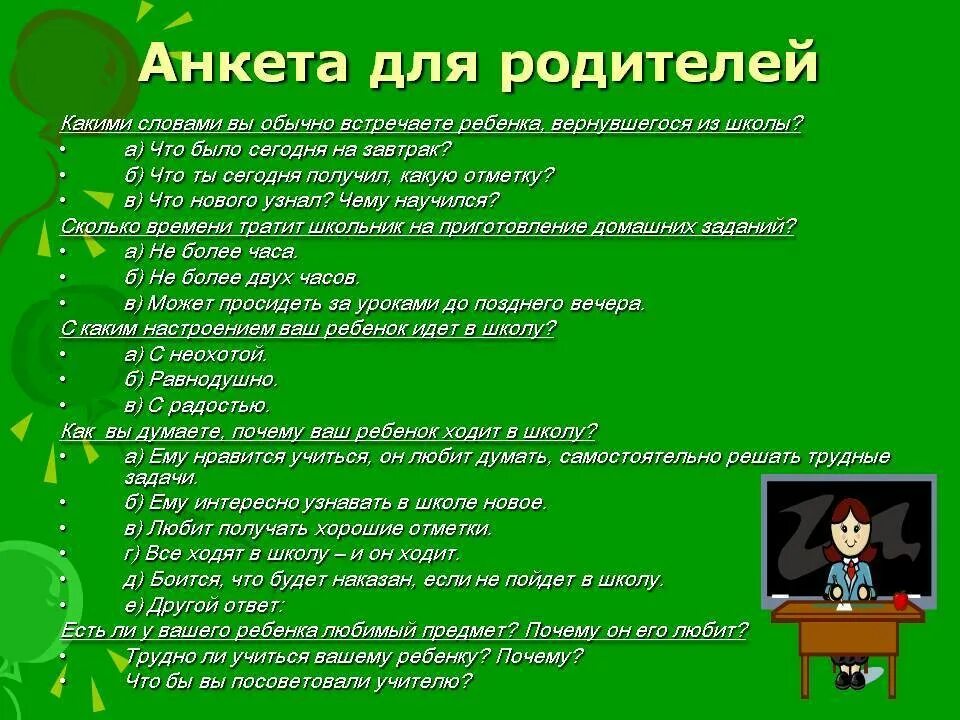 Анкета для родителей

Какими словами вы обычно встречаете ребенка, вернувшегося из школы?
• а) Что было сегодня на завтрак?
• б) Что ты сегодня получил, какую отметку?
• в) Что нового узнал? Чему научился?
Сколько времени тратит школьник на приготовление домашних заданий?
• а) Не более часа.
• б) Не более двух часов.
• в) Может просидеть за уроками до позднего вечера.
С каким настроением ваш ребенок идет в школу?
• а) С неохотой.
• б) Равнодушно.
• в) С радостью.
Как вы думаете, почему ваш ребенок ходит в школу?
• а) Ему нравится учиться, он любит думать, самостоятельно решать трудные задачи.
• б) Ему интересно узнавать в школе новое.
• в) Любит получать хорошие отметки.
• г) Все ходят в школу – и он ходит.
• д) Боится, что будет наказан, если не пойдет в школу.
• е) Другой ответ:
Есть ли у вашего ребенка любимый предмет? Почему он его любит?
• Трудно ли учиться вашему ребенку? Почему?
• Что бы вы посоветовали учителю?